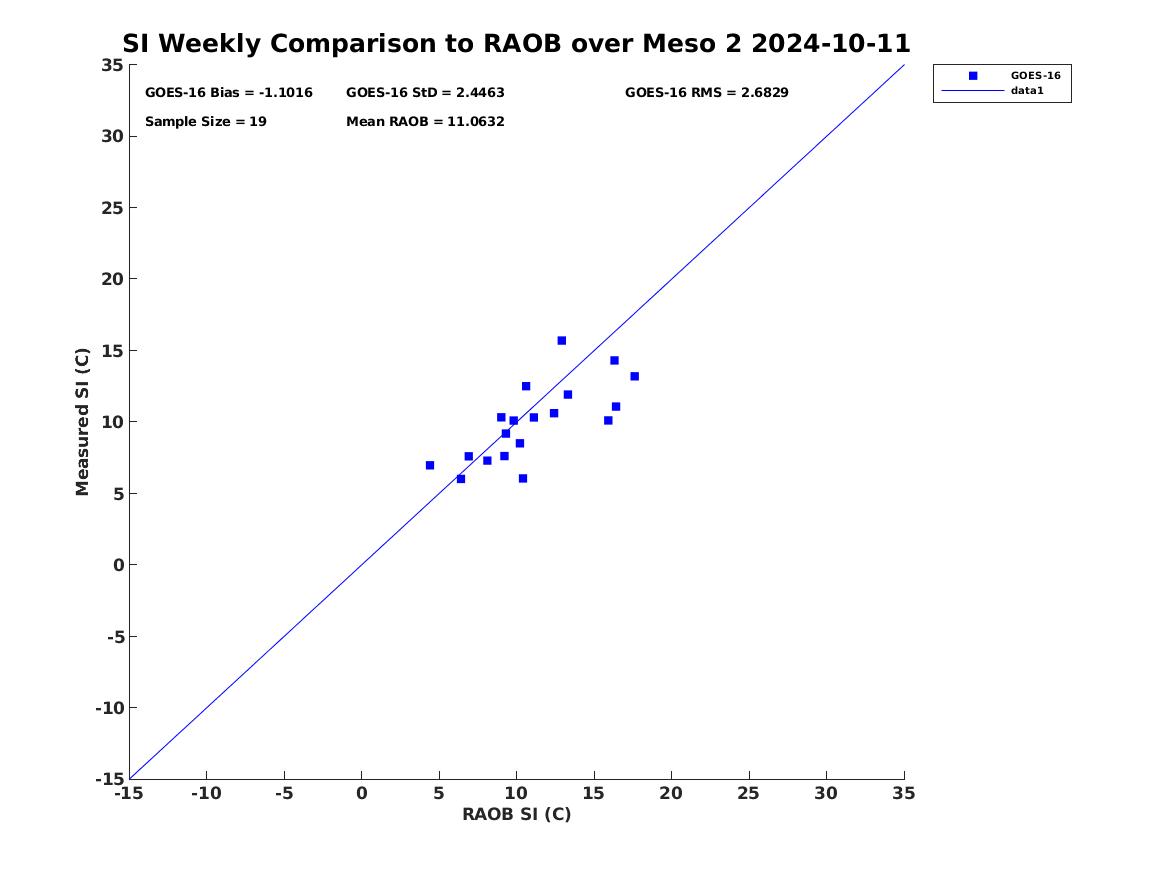 SI Weekly Comparison to RAOB over Meso 2 2024-10-11

GOES-16 Bias = -1.1016
GOES-16 StD = 2.4463
GOES-16 RMS = 2.6829
Sample Size = 19
Mean RAOB = 11.0632

GOES-16
data1

Measured SI (C)
35
30
25
20
15
10
5
0
-5
-10
-15

-15 -10 -5 0 5 10 15 20 25 30 35
RAOB SI (C)